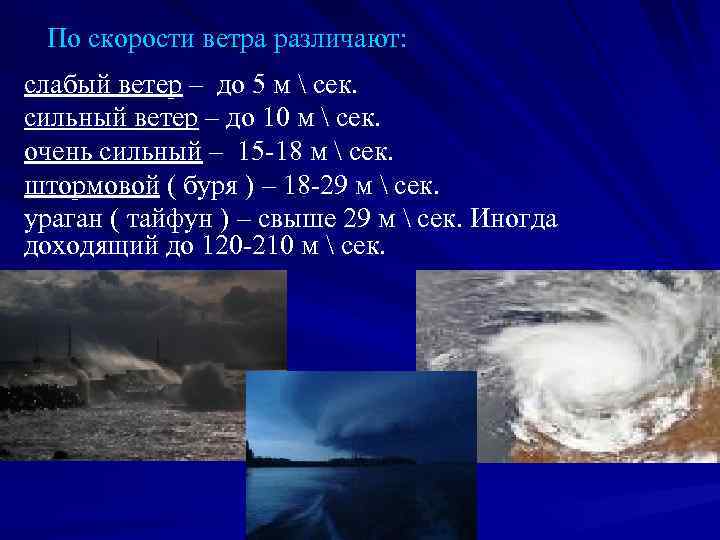 По скорости ветра различают:

слабый ветер – до 5 м \ сек.
сильный ветер – до 10 м \ сек.
очень сильный – 15-18 м \ сек.
штормовой ( буря ) – 18-29 м \ сек.
ураган ( тайфун ) – свыше 29 м \ сек. Иногда доходящий до 120-210 м \ сек.